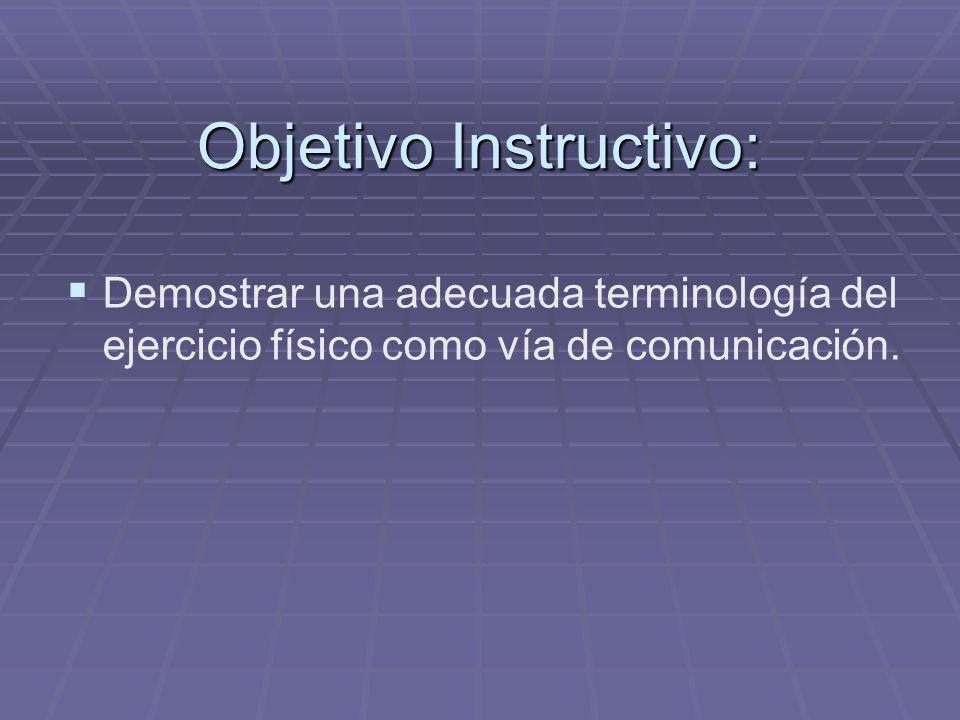 Objetivo Instructivo:

▪ Demostrar una adecuada terminología del ejercicio físico como vía de comunicación.